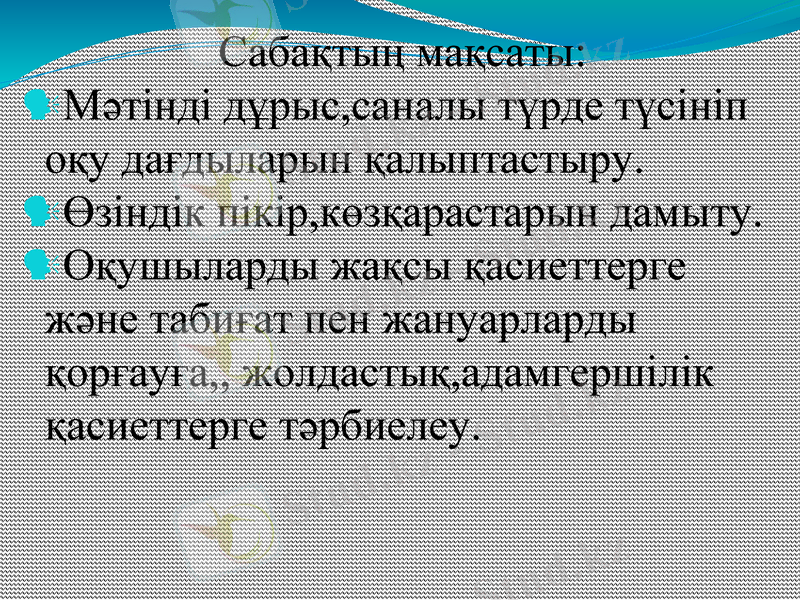 Сабақтың мақсаты:

Мәтінді дұрыс,саналы түрде түсініп оқу дағдыларын қалыптастыру.

Өзіндік пікір,көзқарастарын дамыту.

Оқушыларды жақсы қасиеттерге және табиғат пен жануарларды қорғауға,, жолдастық,адамгершілік қасиеттерге тәрбиелеу.